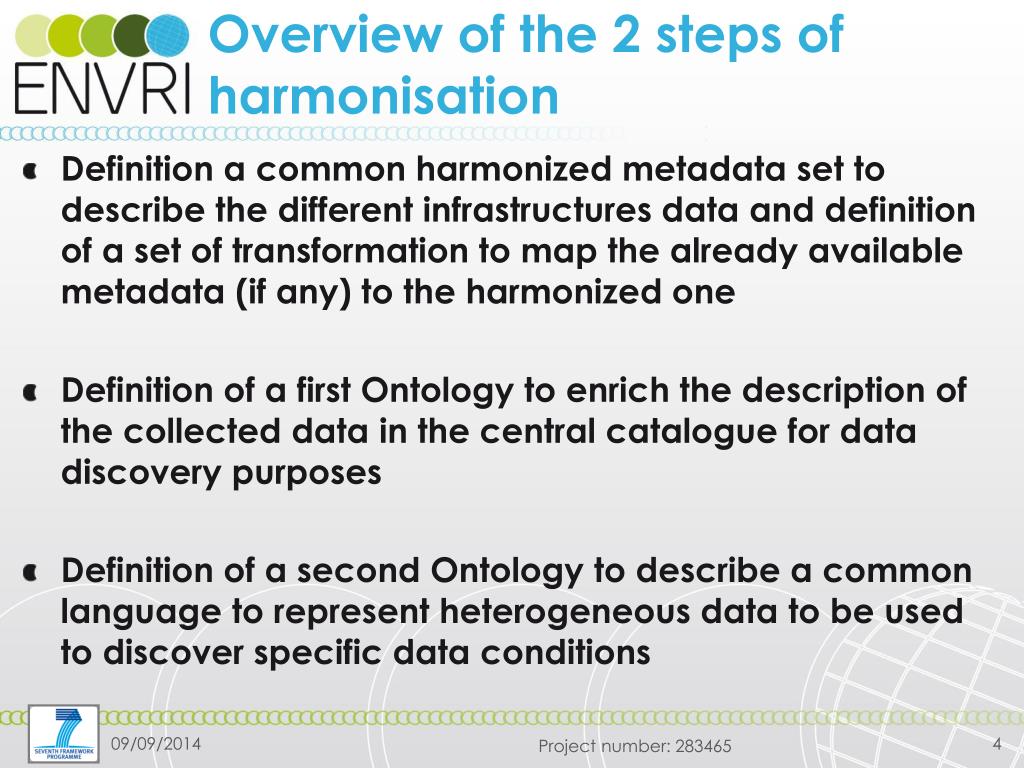 ENVRI

Overview of the 2 steps of harmonisation

Definition a common harmonized metadata set to describe the different infrastructures data and definition of a set of transformation to map the already available metadata (if any) to the harmonized one

Definition of a first Ontology to enrich the description of the collected data in the central catalogue for data discovery purposes

Definition of a second Ontology to describe a common language to represent heterogeneous data to be used to discover specific data conditions

SEVENTH FRAMEWORK PROGRAMME

09/09/2014

Project number: 283465

4